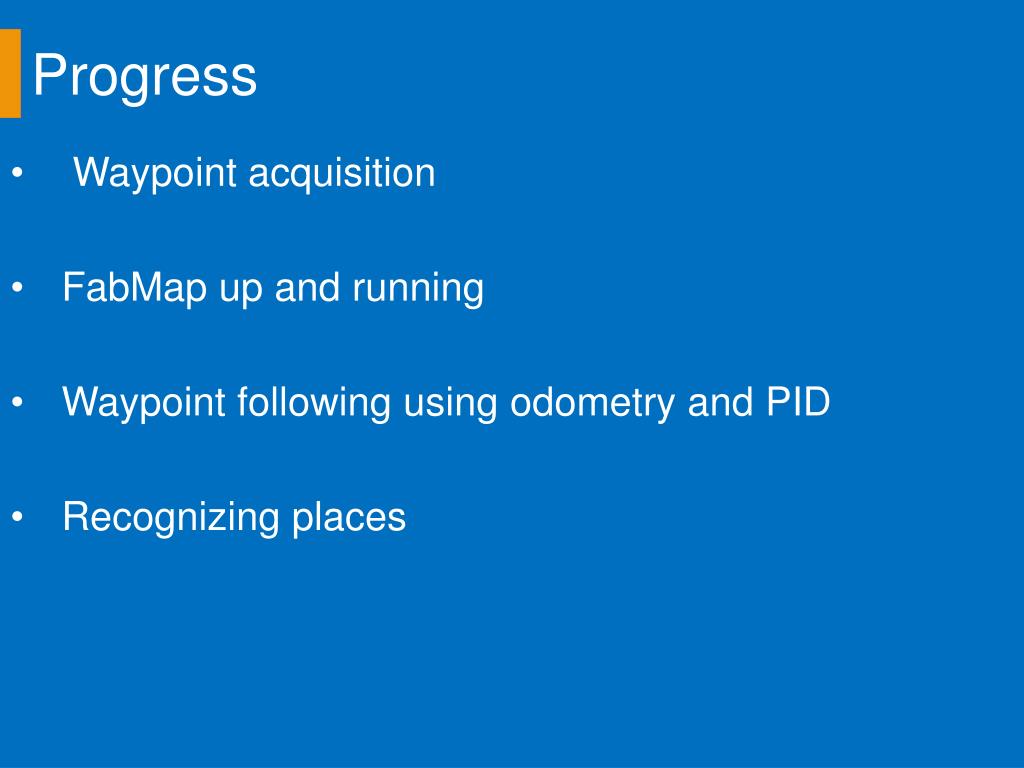 Progress

• Waypoint acquisition

• FabMap up and running

• Waypoint following using odometry and PID

• Recognizing places